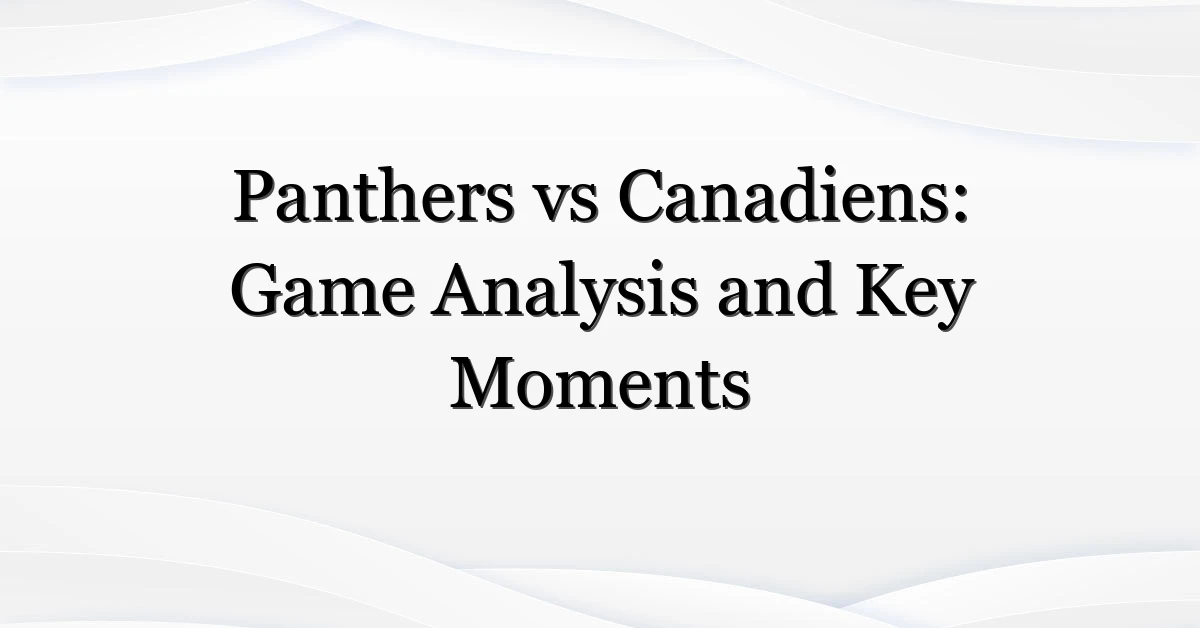 Panthers vs Canadiens: Game Analysis and Key Moments